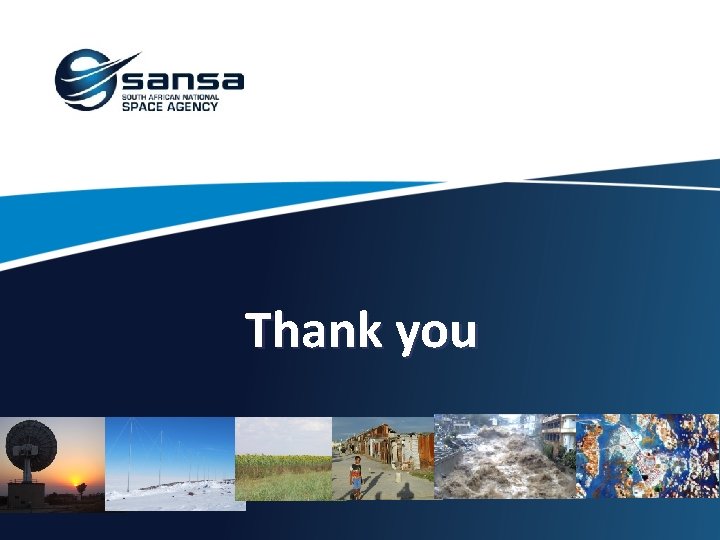 sansa
SOUTH AFRICAN NATIONAL
SPACE AGENCY

Thank you